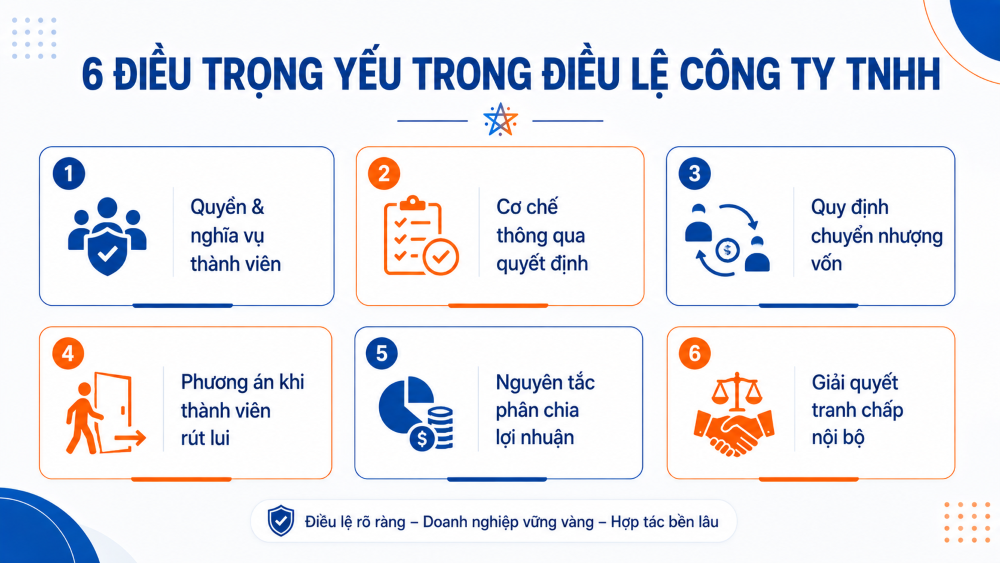 6 ĐIỀU TRỌNG YẾU TRONG ĐIỀU LỆ CÔNG TY TNHH

1
Quyền & nghĩa vụ thành viên

2
Cơ chế thông qua quyết định

3
Quy định chuyển nhượng vốn

4
Phương án khi thành viên rút lui

5
Nguyên tắc phân chia lợi nhuận

6
Giải quyết tranh chấp nội bộ

Điều lệ rõ ràng – Doanh nghiệp vững vàng – Hợp tác bền lâu